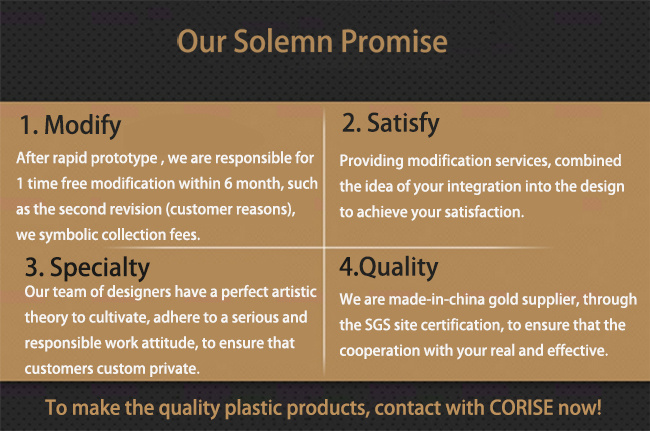 Our Solemn Promise

1. Modify

After rapid prototype , we are responsible for 1 time free modification within 6 month, such as the second revision (customer reasons), we symbolic collection fees.

2. Satisfy

Providing modification services, combined the idea of your integration into the design to achieve your satisfaction.

3. Specialty

Our team of designers have a perfect artistic theory to cultivate, adhere to a serious and responsible work attitude, to ensure that customers custom private.

4.Quality

We are made-in-china gold supplier, through the SGS site certification, to ensure that the cooperation with your real and effective.

To make the quality plastic products, contact with CORISE now!